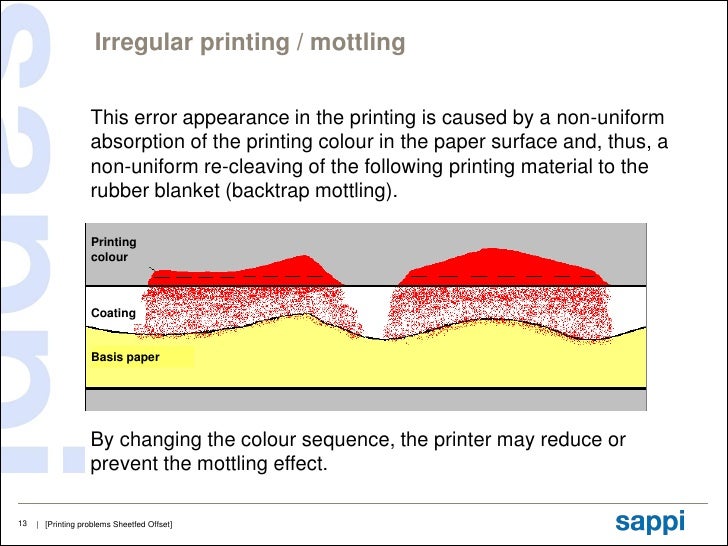 Irregular printing / mottling

This error appearance in the printing is caused by a non-uniform absorption of the printing colour in the paper surface and, thus, a non-uniform re-cleaving of the following printing material to the rubber blanket (backtrap mottling).

Printing colour

Coating

Basis paper

By changing the colour sequence, the printer may reduce or prevent the mottling effect.

13 | [Printing problems Sheetfed Offset]

sappi